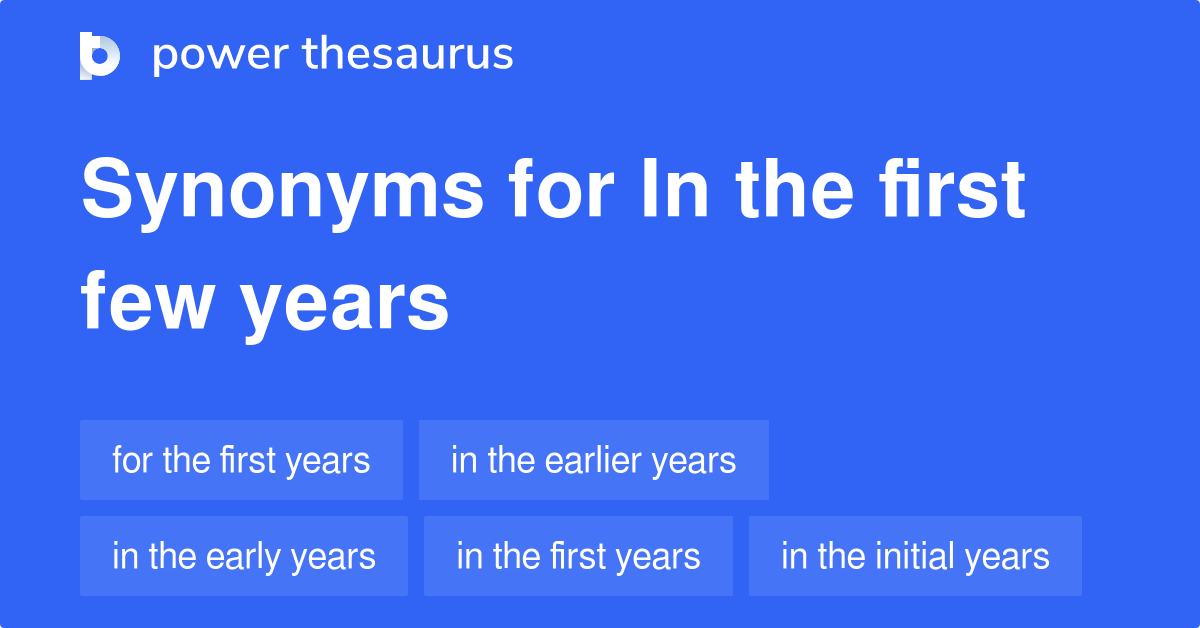 power thesaurus

Synonyms for In the first few years

for the first years

in the earlier years

in the early years

in the first years

in the initial years